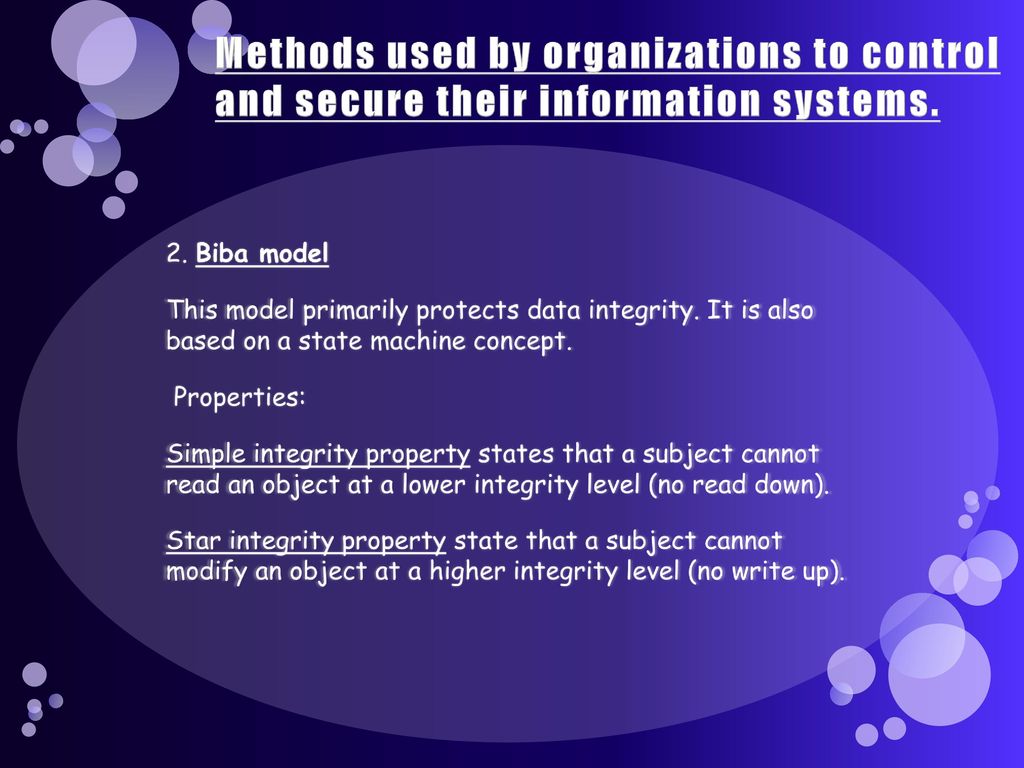 Methods used by organizations to control and secure their information systems.

2. Biba model

This model primarily protects data integrity. It is also based on a state machine concept.

Properties:

Simple integrity property states that a subject cannot read an object at a lower integrity level (no read down).

Star integrity property state that a subject cannot modify an object at a higher integrity level (no write up).